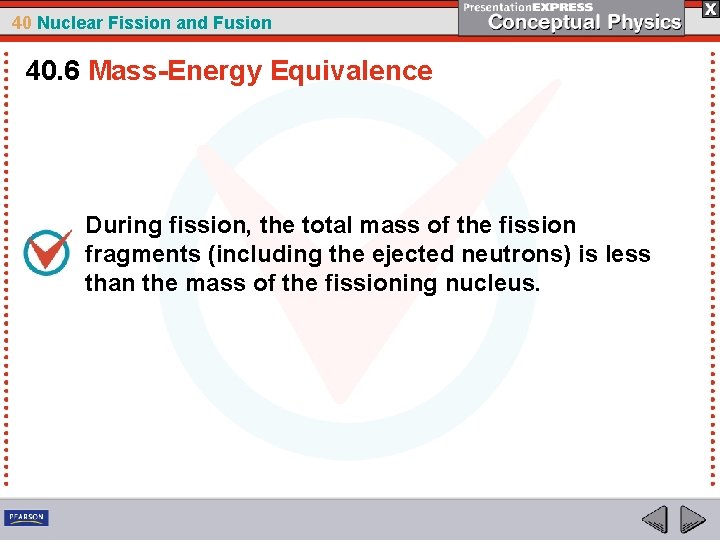 40 Nuclear Fission and Fusion

PresentationEXPRESS
Conceptual Physics

X

40.6 Mass-Energy Equivalence

During fission, the total mass of the fission fragments (including the ejected neutrons) is less than the mass of the fissioning nucleus.

PEARSON